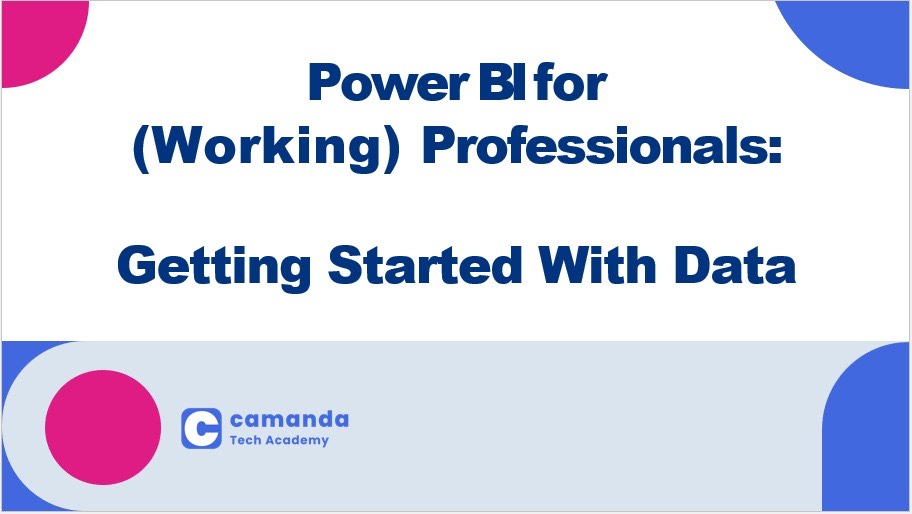 Power BI for (Working) Professionals:

Getting Started With Data

C camanda
Tech Academy